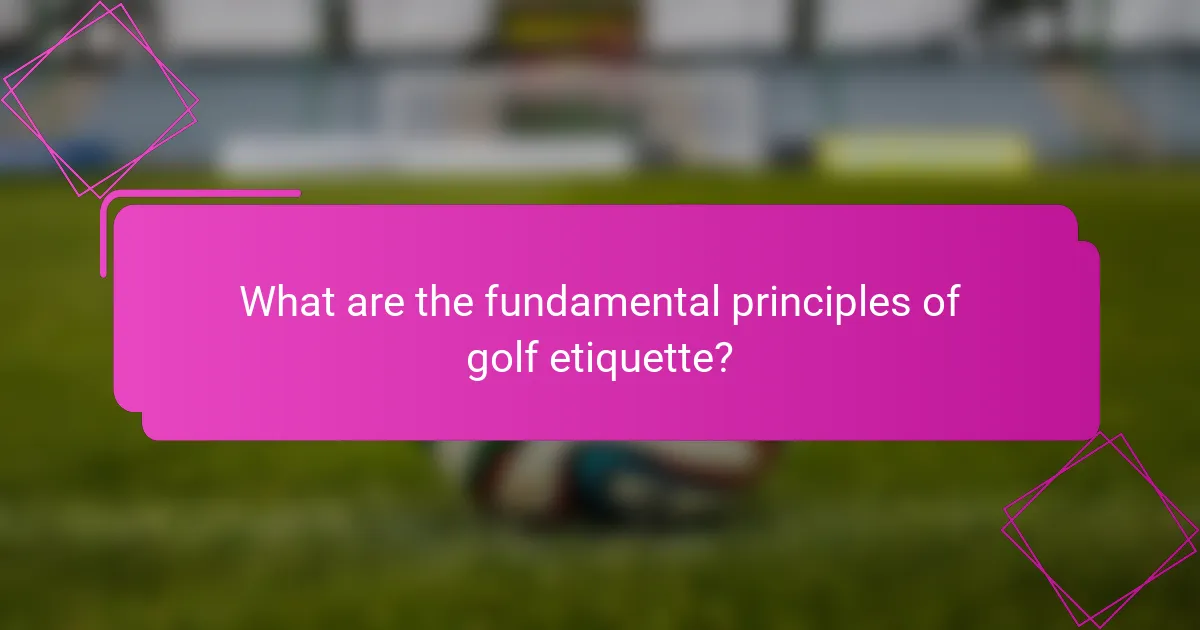 What are the fundamental principles of golf etiquette?